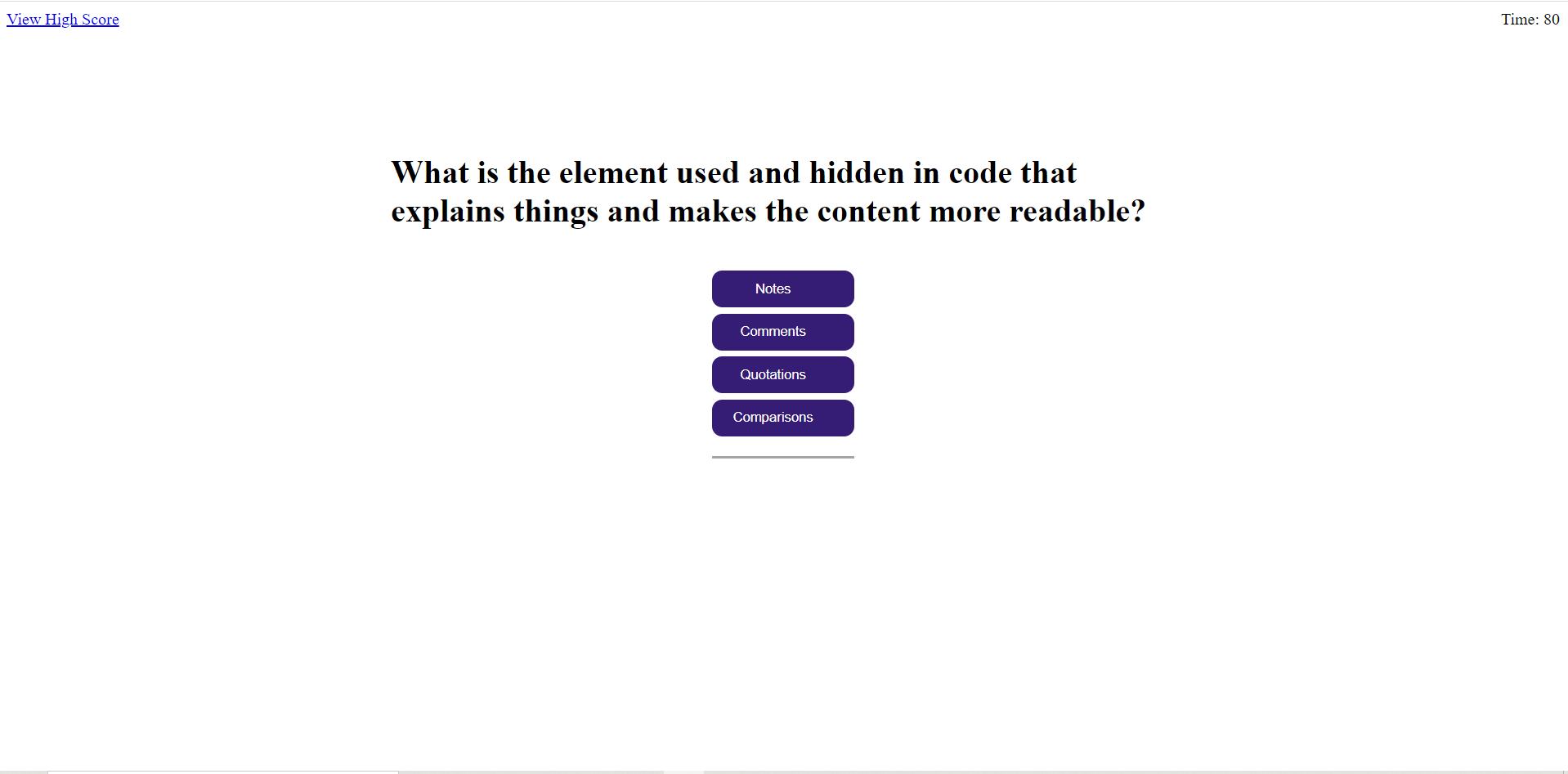 View High Score

Time: 80

What is the element used and hidden in code that explains things and makes the content more readable?

Notes

Comments

Quotations

Comparisons